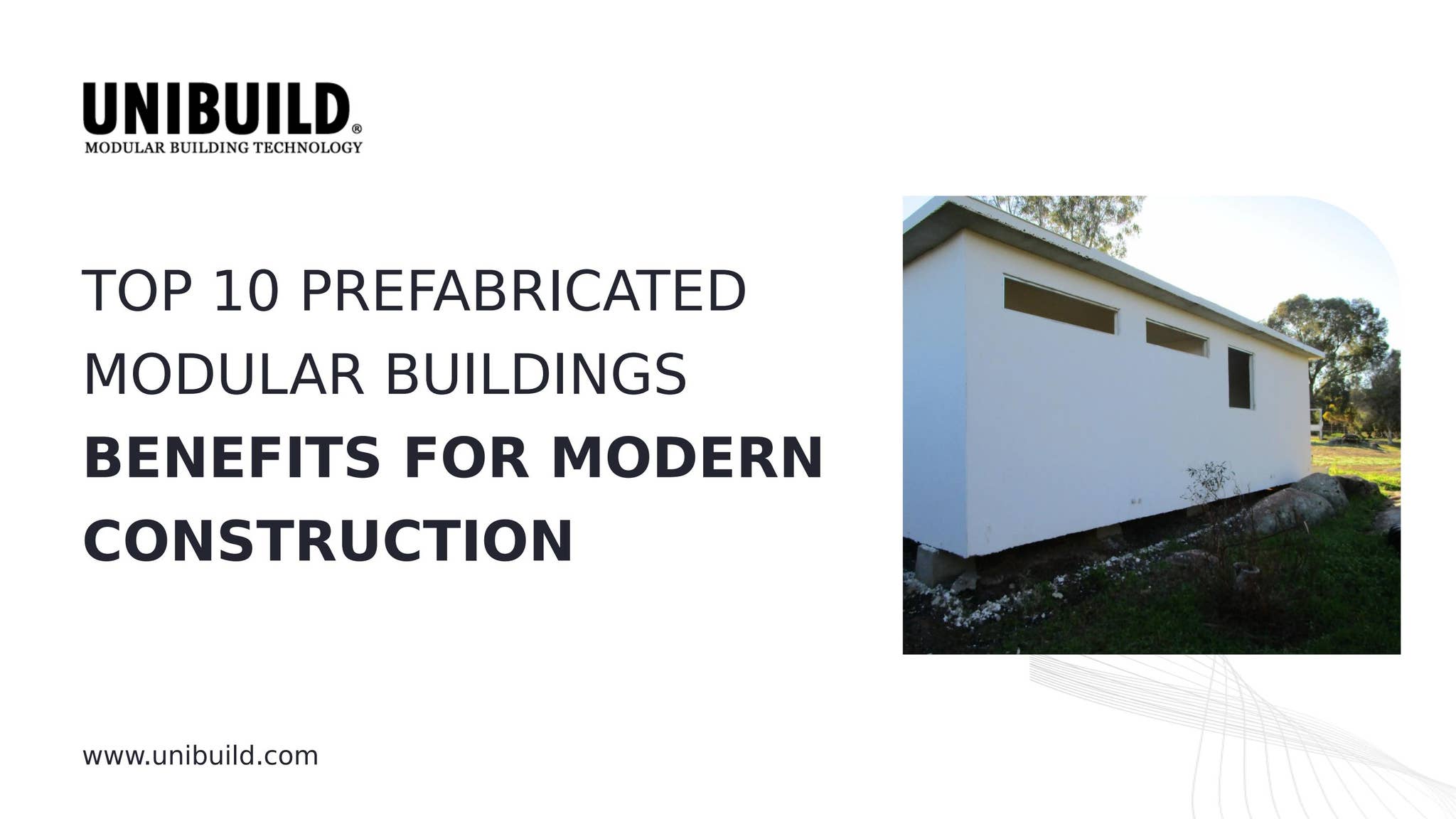 UNIBUILD®
MODULAR BUILDING TECHNOLOGY

TOP 10 PREFABRICATED MODULAR BUILDINGS BENEFITS FOR MODERN CONSTRUCTION

www.unibuild.com